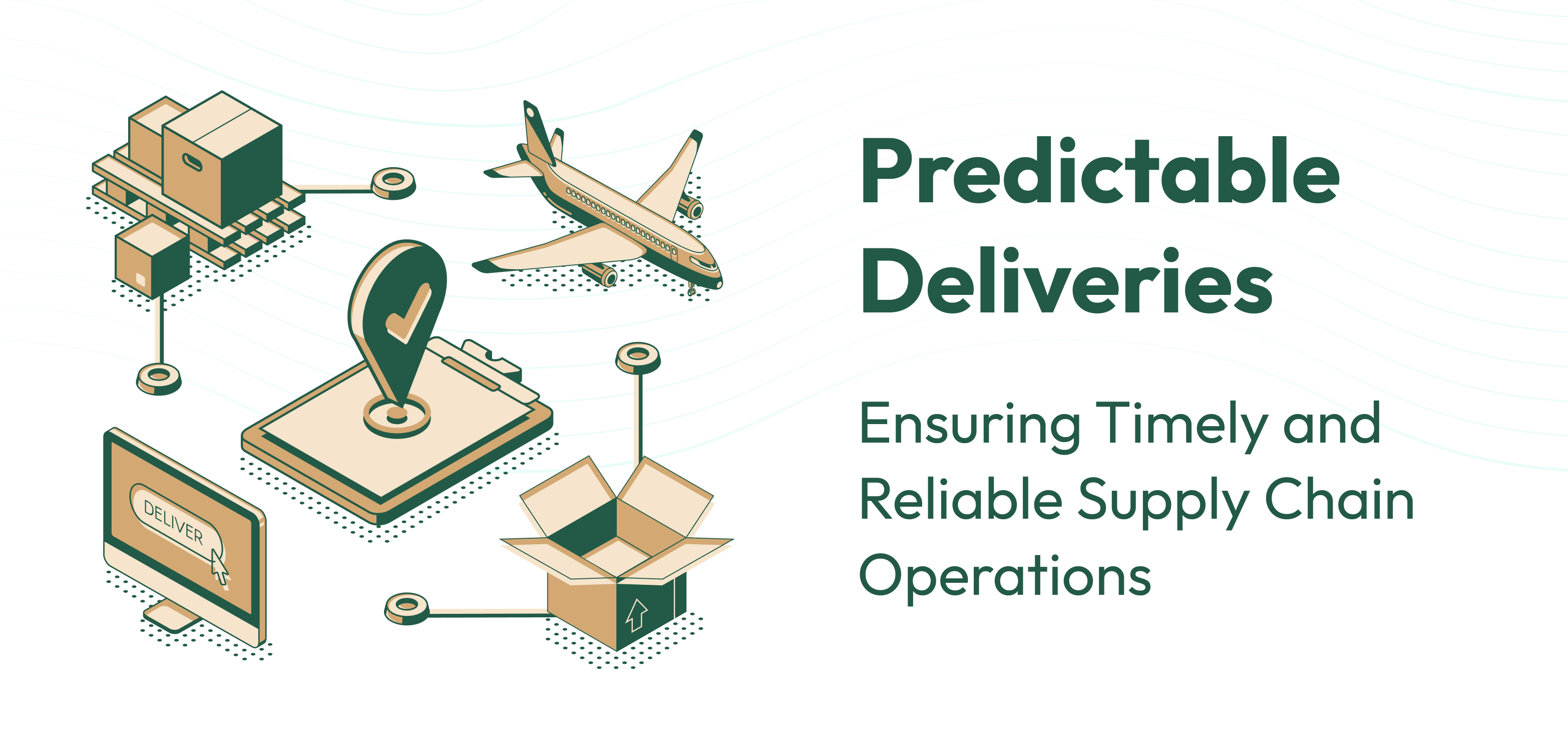 DELIVER

Predictable Deliveries

Ensuring Timely and Reliable Supply Chain Operations